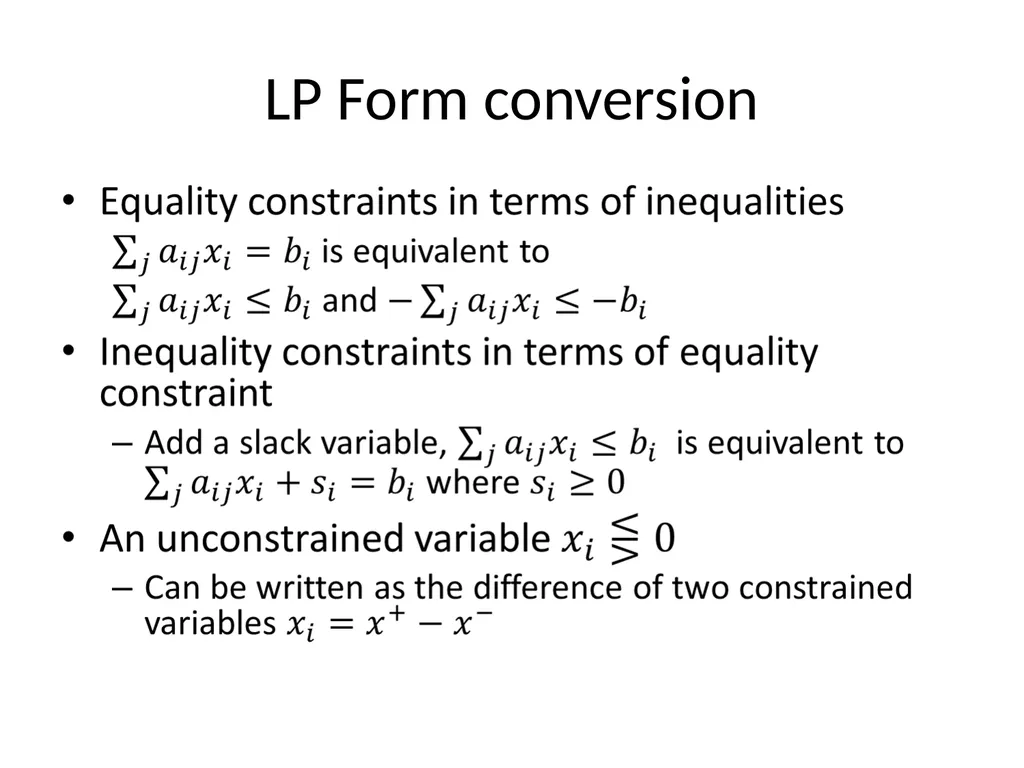 LP Form conversion

• Equality constraints in terms of inequalities
$\sum_j a_{ij}x_i = b_i$ is equivalent to
$\sum_j a_{ij}x_i \leq b_i$ and $-\sum_j a_{ij}x_i \leq -b_i$

• Inequality constraints in terms of equality constraint
– Add a slack variable, $\sum_j a_{ij}x_i \leq b_i$ is equivalent to $\sum_j a_{ij}x_i + s_i = b_i$ where $s_i \geq 0$

• An unconstrained variable $x_i \lesseqgtr 0$
– Can be written as the difference of two constrained variables $x_i = x^+ - x^-$